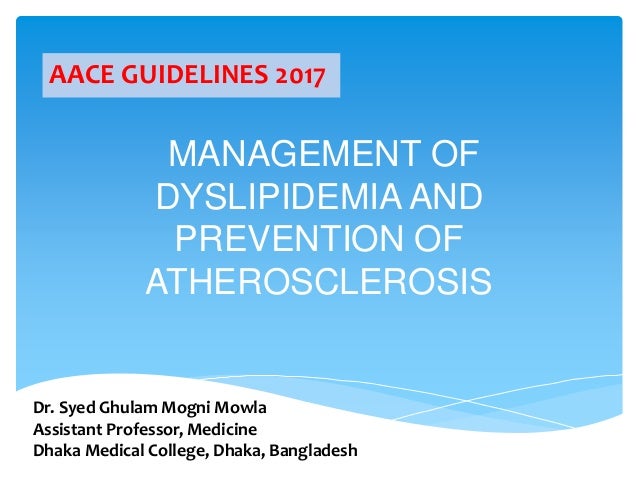 AACE GUIDELINES 2017

MANAGEMENT OF DYSLIPIDEMIA AND PREVENTION OF ATHEROSCLEROSIS

Dr. Syed Ghulam Mogni Mowla
Assistant Professor, Medicine
Dhaka Medical College, Dhaka, Bangladesh